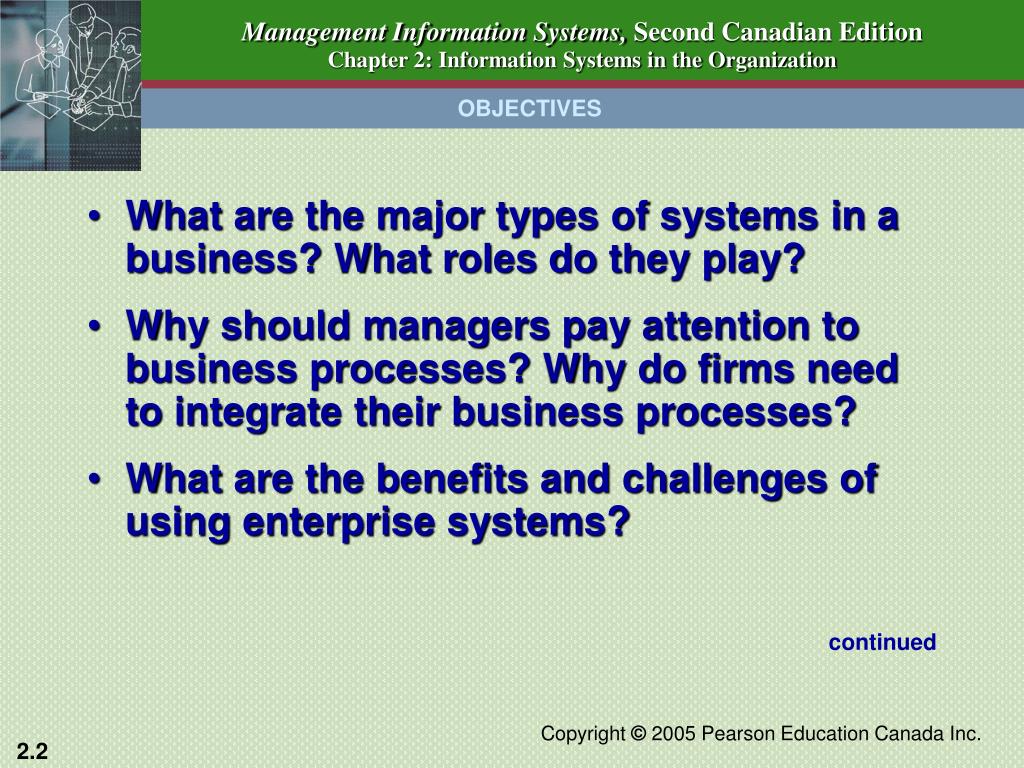 Management Information Systems, Second Canadian Edition
Chapter 2: Information Systems in the Organization

OBJECTIVES

• What are the major types of systems in a business? What roles do they play?

• Why should managers pay attention to business processes? Why do firms need to integrate their business processes?

• What are the benefits and challenges of using enterprise systems?

continued

Copyright © 2005 Pearson Education Canada Inc.

2.2